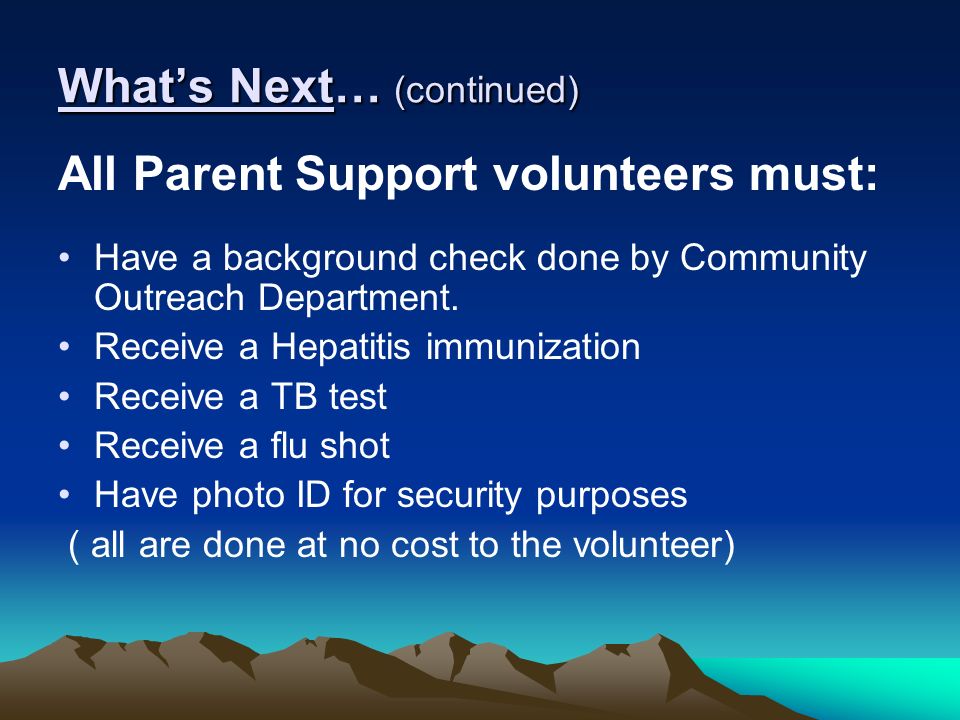 What's Next… (continued)

All Parent Support volunteers must:

• Have a background check done by Community Outreach Department.
• Receive a Hepatitis immunization
• Receive a TB test
• Receive a flu shot
• Have photo ID for security purposes
( all are done at no cost to the volunteer)